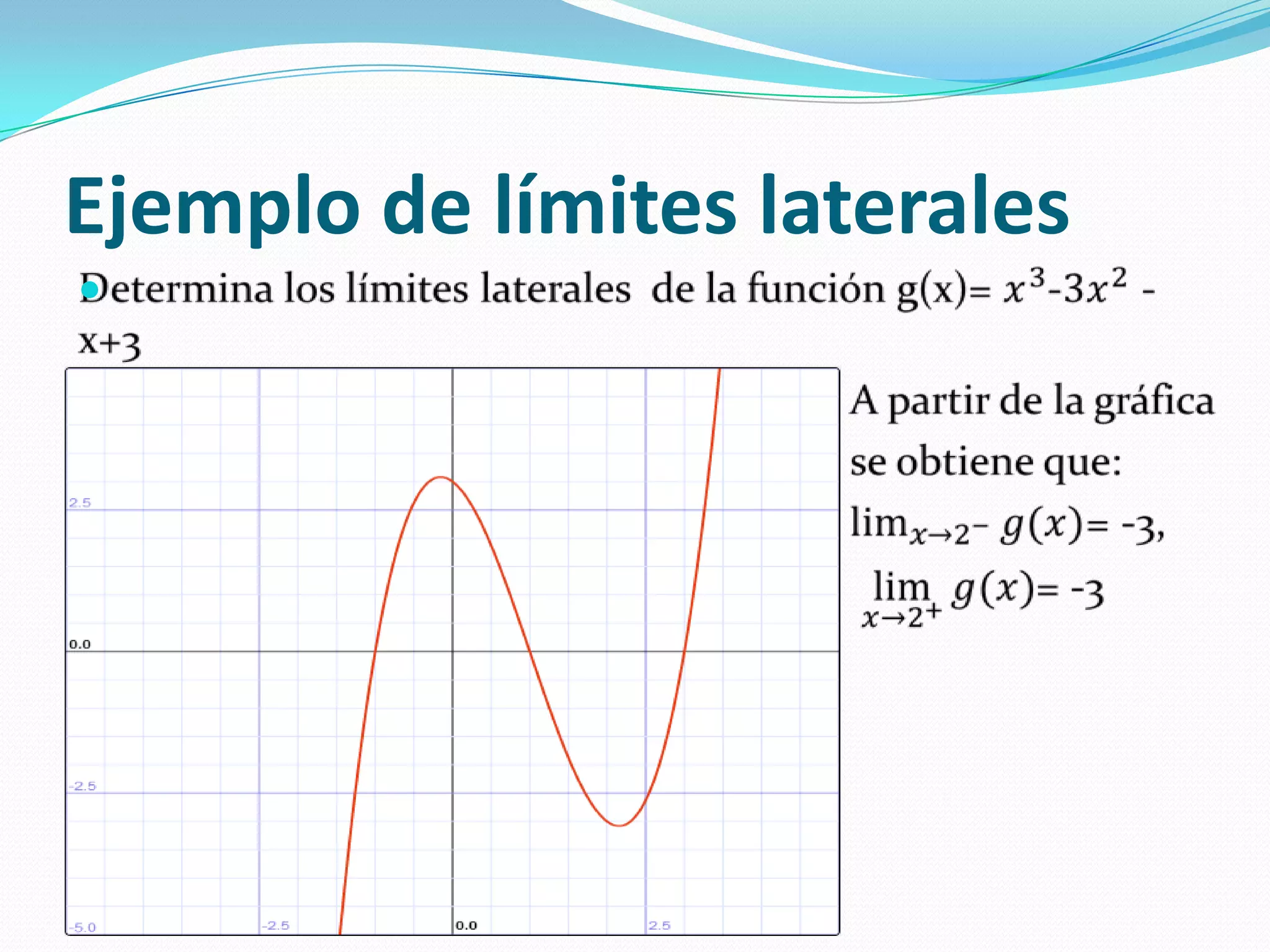 Ejemplo de límites laterales

Determina los límites laterales de la función g(x)= $x^3$-3$x^2$ - x+3

2.5

0.0

-2.5

-5.0

-2.5

0.0

2.5

A partir de la gráfica se obtiene que:

$\lim_{x \to 2^-} g(x)$= -3,

$\lim_{x \to 2^+} g(x)$= -3